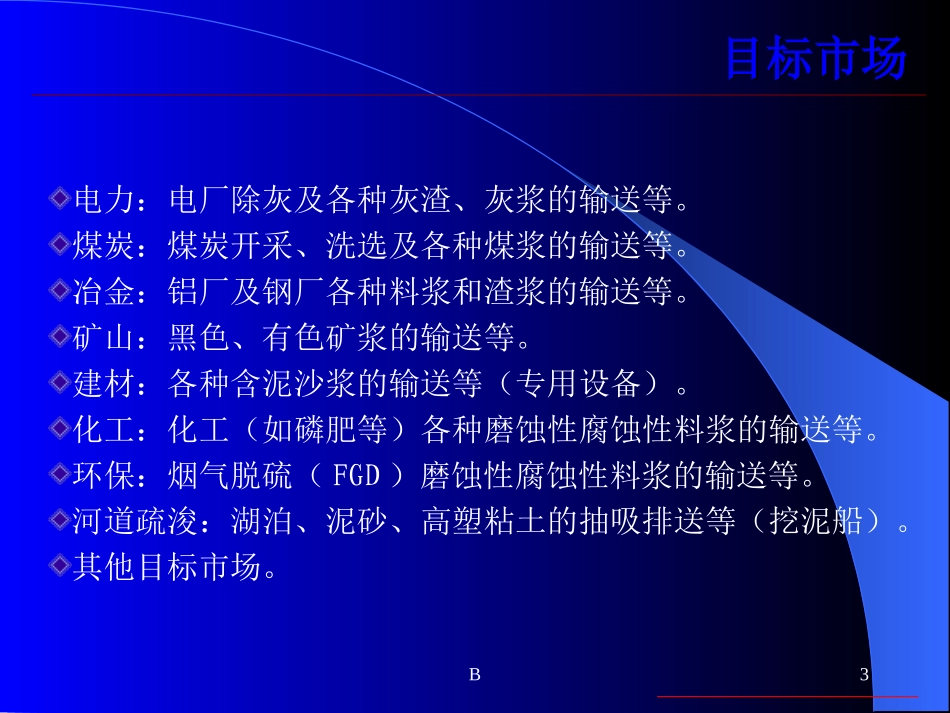 目标市场

电力：电厂除灰及各种灰渣、灰浆的输送等。

煤炭：煤炭开采、洗选及各种煤浆的输送等。

冶金：铝厂及钢厂各种料浆和渣浆的输送等。

矿山：黑色、有色矿浆的输送等。

建材：各种含泥沙浆的输送等（专用设备）。

化工：化工（如磷肥等）各种磨蚀性腐蚀性料浆的输送等。

环保：烟气脱硫（ FGD ）磨蚀性腐蚀性料浆的输送等。

河道疏浚：湖泊、泥砂、高塑粘土的抽吸排送等（挖泥船）。

其他目标市场。

B

3